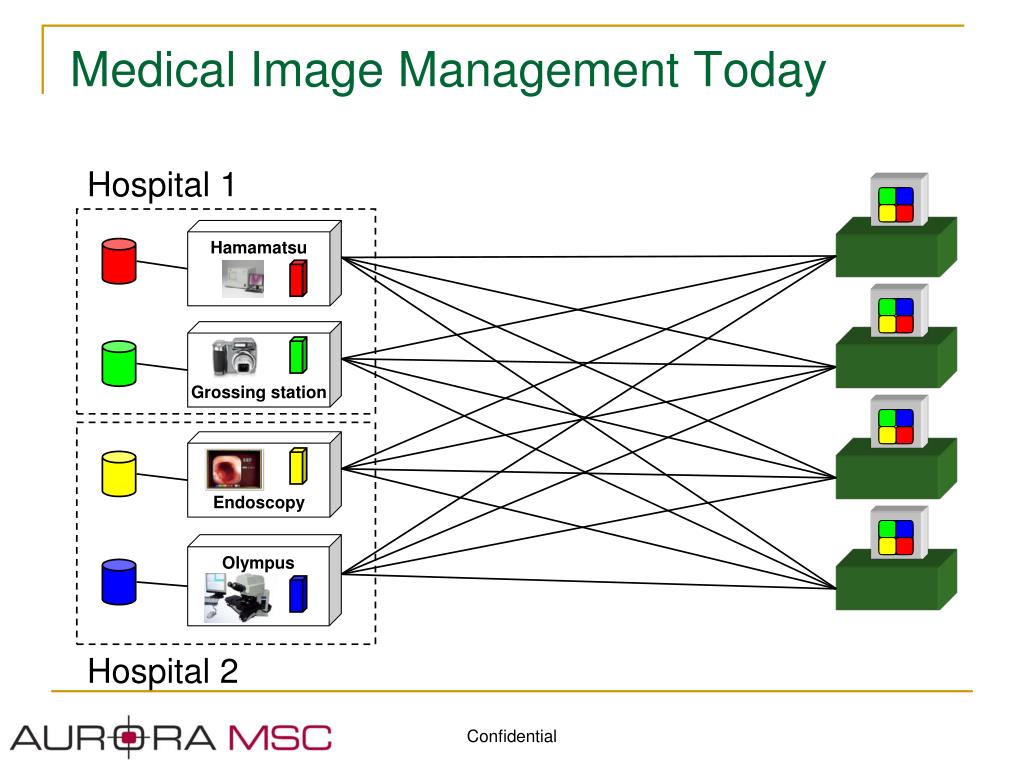 Medical Image Management Today

Hospital 1

Hamamatsu

Grossing station

Endoscopy

Olympus

Hospital 2

AURORA MSC

Confidential